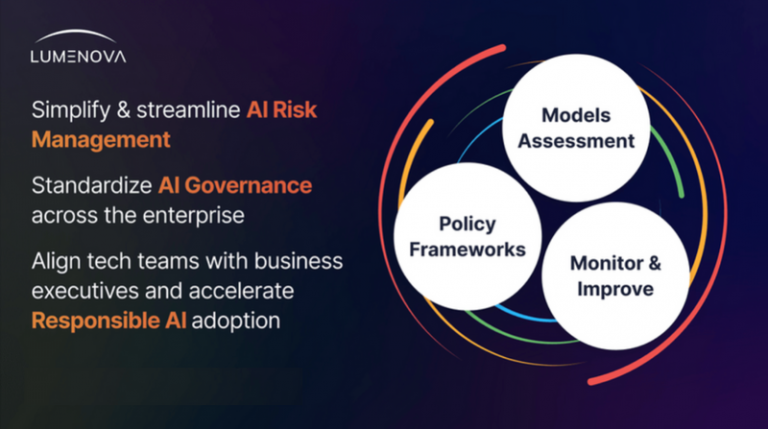 LUMENOVA

Simplify & streamline AI Risk Management

Standardize AI Governance across the enterprise

Align tech teams with business executives and accelerate Responsible AI adoption

Models Assessment

Policy Frameworks

Monitor & Improve